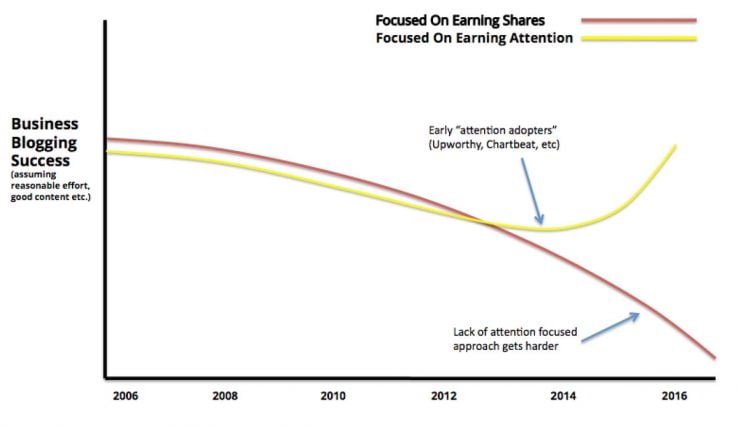 Focused On Earning Shares
Focused On Earning Attention

Business Blogging Success
(assuming reasonable effort, good content etc.)

Early "attention adopters" (Upworthy, Chartbeat, etc)

Lack of attention focused approach gets harder

2006
2008
2010
2012
2014
2016